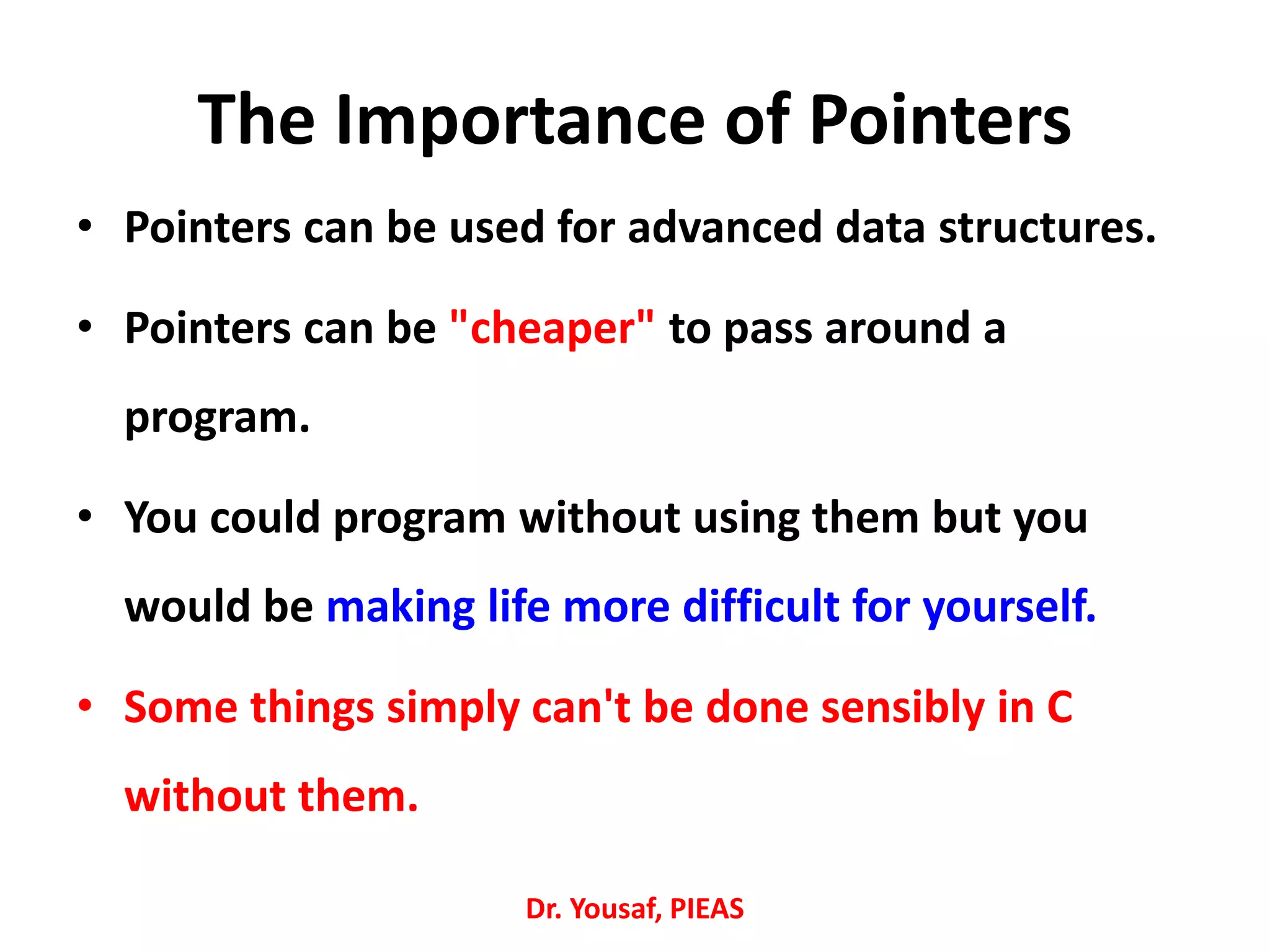 The Importance of Pointers

• Pointers can be used for advanced data structures.

• Pointers can be "cheaper" to pass around a program.

• You could program without using them but you would be making life more difficult for yourself.

• Some things simply can't be done sensibly in C without them.

Dr. Yousaf, PIEAS